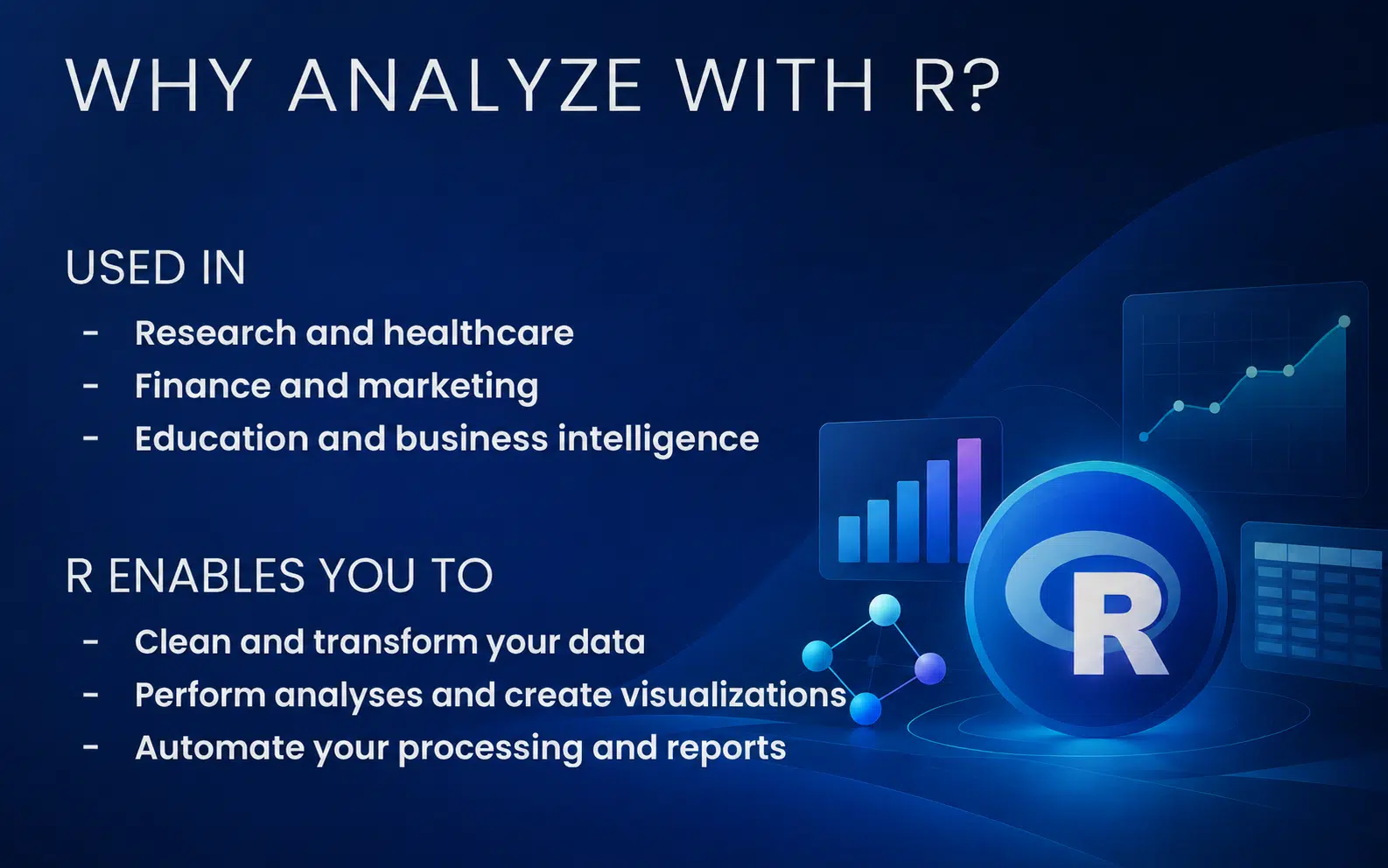 WHY ANALYZE WITH R?

USED IN

- Research and healthcare
- Finance and marketing
- Education and business intelligence

R ENABLES YOU TO

- Clean and transform your data
- Perform analyses and create visualizations
- Automate your processing and reports

R